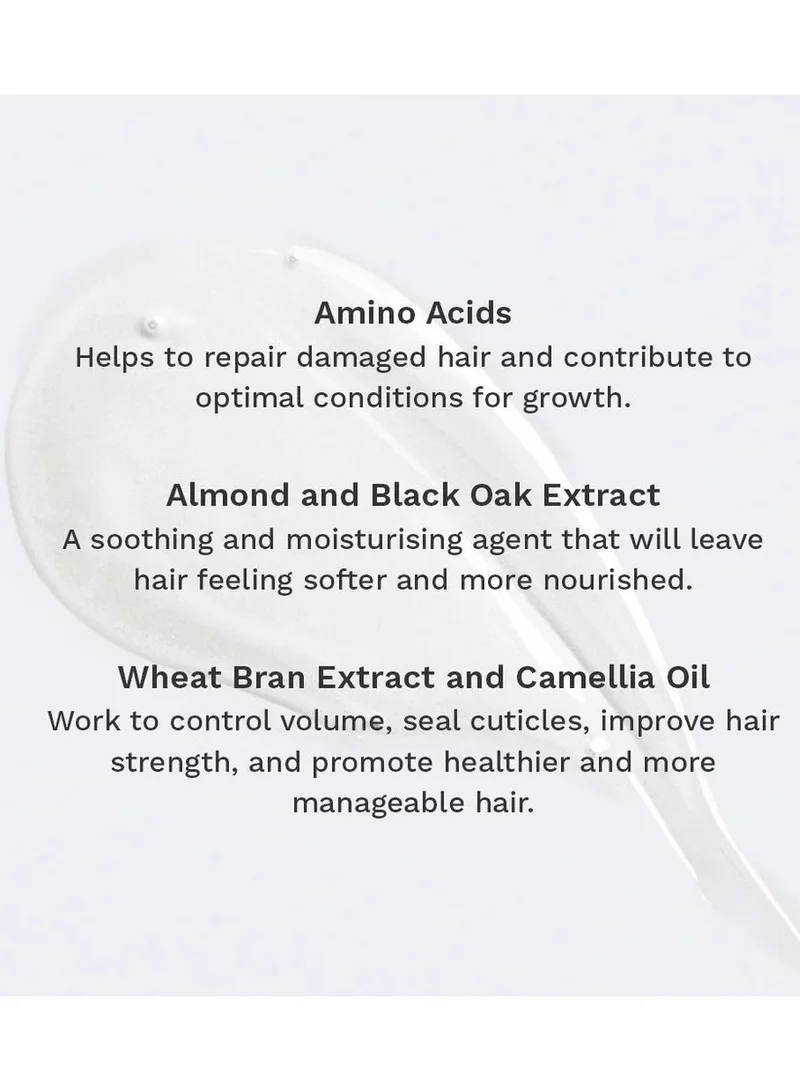 Amino Acids
Helps to repair damaged hair and contribute to optimal conditions for growth.

Almond and Black Oak Extract
A soothing and moisturising agent that will leave hair feeling softer and more nourished.

Wheat Bran Extract and Camellia Oil
Work to control volume, seal cuticles, improve hair strength, and promote healthier and more manageable hair.